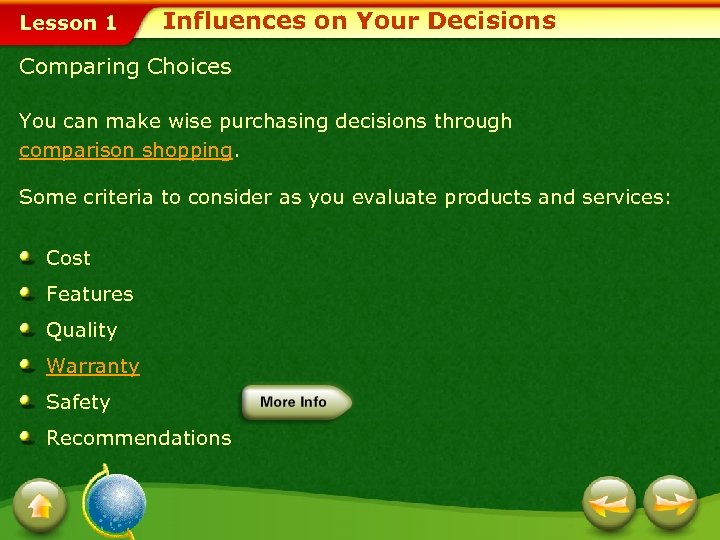 Lesson 1 Influences on Your Decisions

Comparing Choices

You can make wise purchasing decisions through comparison shopping.

Some criteria to consider as you evaluate products and services:

- Cost
- Features
- Quality
- Warranty
- Safety
- Recommendations

More Info